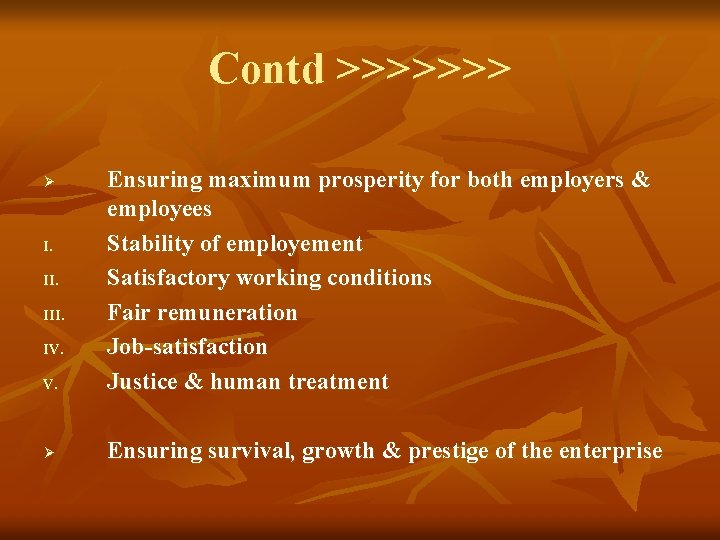 Contd >>>>>>>

➢ Ensuring maximum prosperity for both employers & employees

I. Stability of employement
II. Satisfactory working conditions
III. Fair remuneration
IV. Job-satisfaction
V. Justice & human treatment

➢ Ensuring survival, growth & prestige of the enterprise